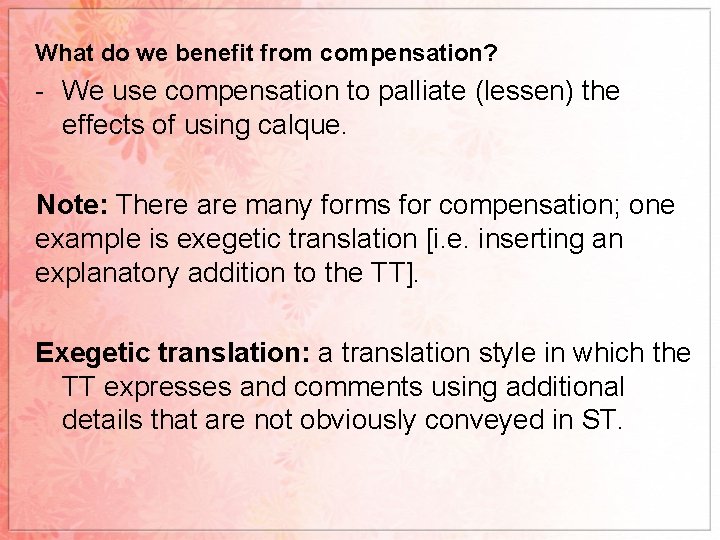 What do we benefit from compensation?

- We use compensation to palliate (lessen) the effects of using calque.

Note: There are many forms for compensation; one example is exegetic translation [i.e. inserting an explanatory addition to the TT].

Exegetic translation: a translation style in which the TT expresses and comments using additional details that are not obviously conveyed in ST.